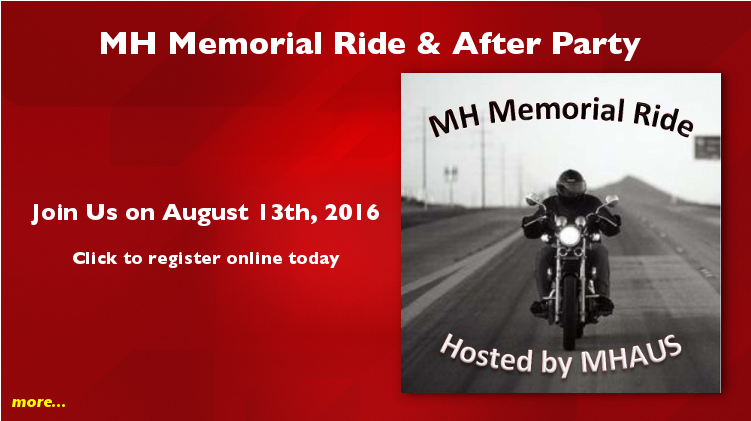 MH Memorial Ride & After Party

Join Us on August 13th, 2016

Click to register online today

MH Memorial Ride

Hosted by MHAUS

more...